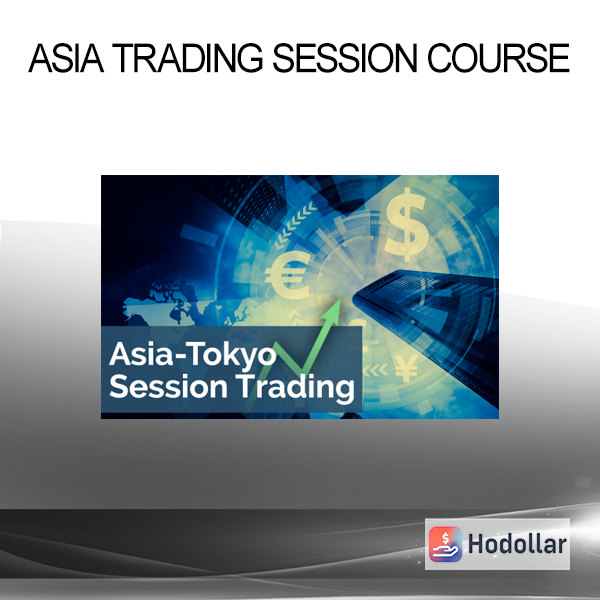 ASIA TRADING SESSION COURSE

$

€

¥

Asia-Tokyo Session Trading

Hodollar